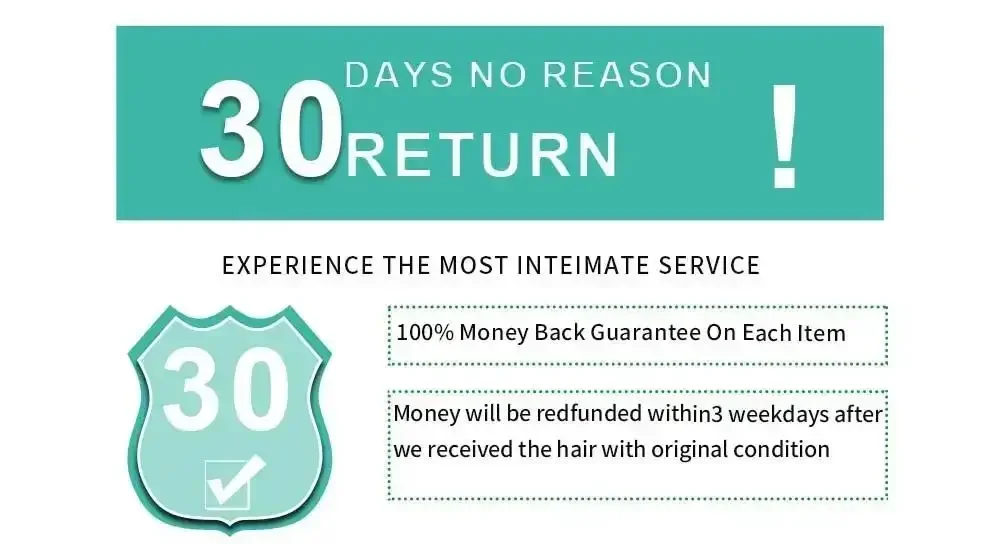 30 DAYS NO REASON RETURN !

EXPERIENCE THE MOST INTEIMATE SERVICE

30

100% Money Back Guarantee On Each Item

Money will be redfunded within3 weekdays after we received the hair with original condition